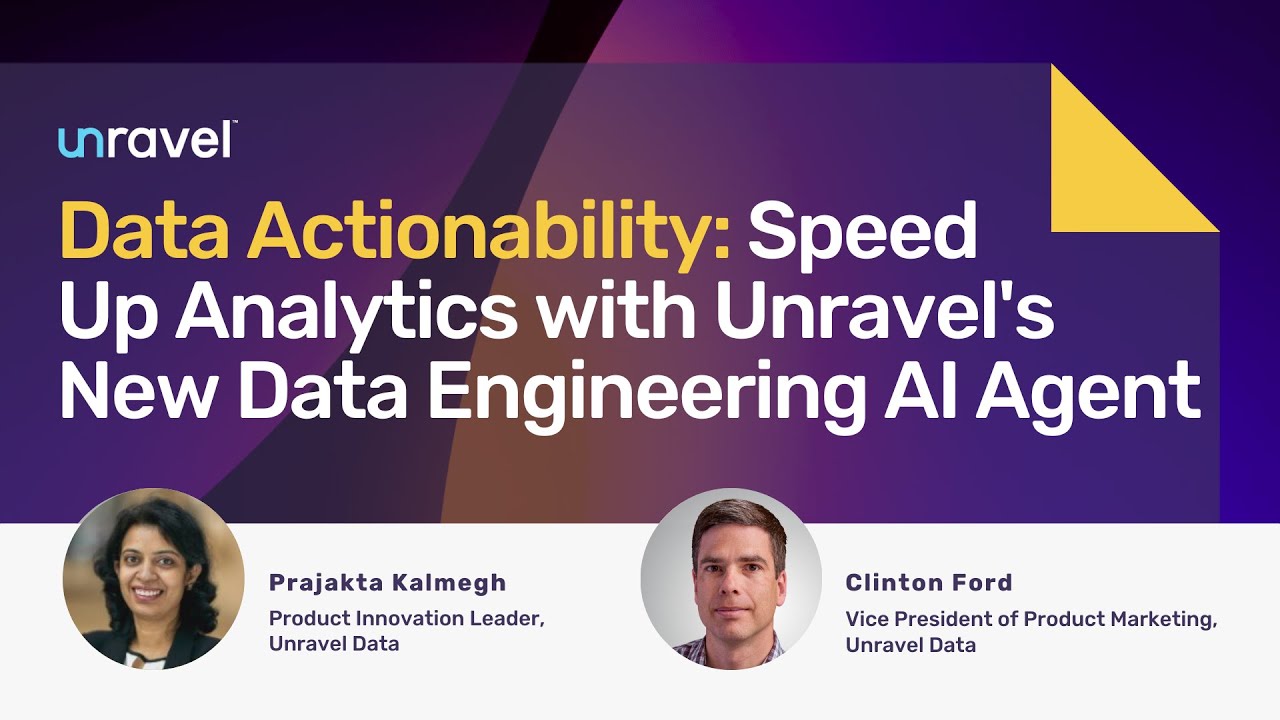 unravel™

Data Actionability: Speed Up Analytics with Unravel's New Data Engineering AI Agent

Prajakta Kalmegh
Product Innovation Leader, Unravel Data

Clinton Ford
Vice President of Product Marketing, Unravel Data